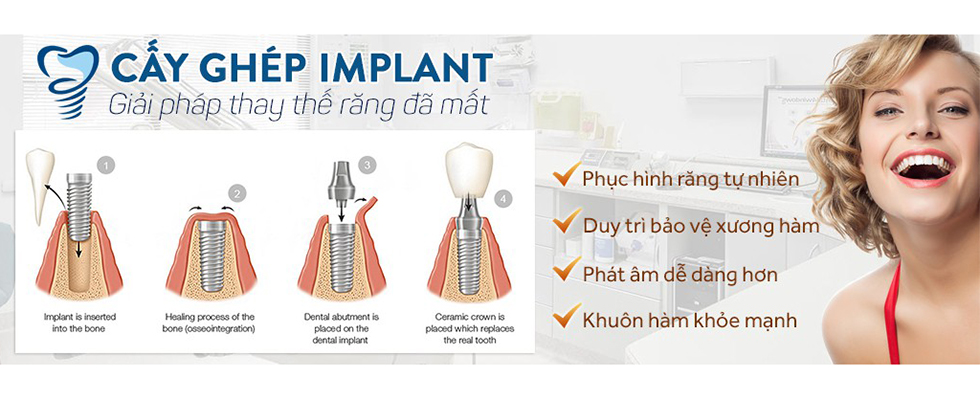 CẤY GHÉP IMPLANT
Giải pháp thay thế răng đã mất

1
Implant is inserted into the bone

2
Healing process of the bone (osseointegration)

3
Dental abutment is placed on the dental implant

4
Ceramic crown is placed which replaces the real tooth

Phục hình răng tự nhiên
Duy trì bảo vệ xương hàm
Phát âm dễ dàng hơn
Khuôn hàm khỏe mạnh